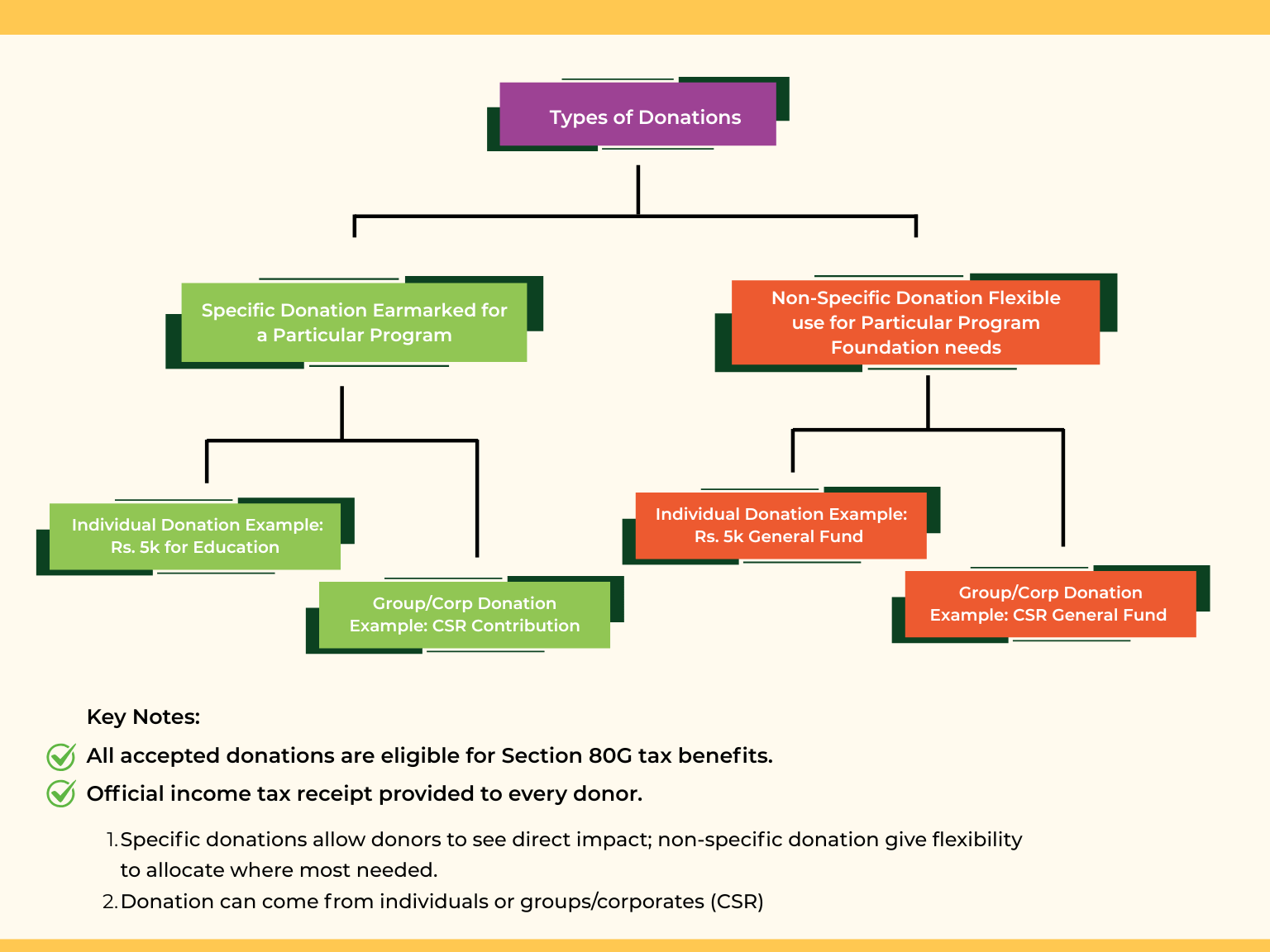 Types of Donations

Specific Donation Earmarked for a Particular Program

Non-Specific Donation Flexible use for Particular Program Foundation needs

Individual Donation Example: Rs. 5k for Education

Group/Corp Donation Example: CSR Contribution

Individual Donation Example: Rs. 5k General Fund

Group/Corp Donation Example: CSR General Fund

Key Notes:

All accepted donations are eligible for Section 80G tax benefits.

Official income tax receipt provided to every donor.

1. Specific donations allow donors to see direct impact; non-specific donation give flexibility to allocate where most needed.
2. Donation can come from individuals or groups/corporates (CSR)